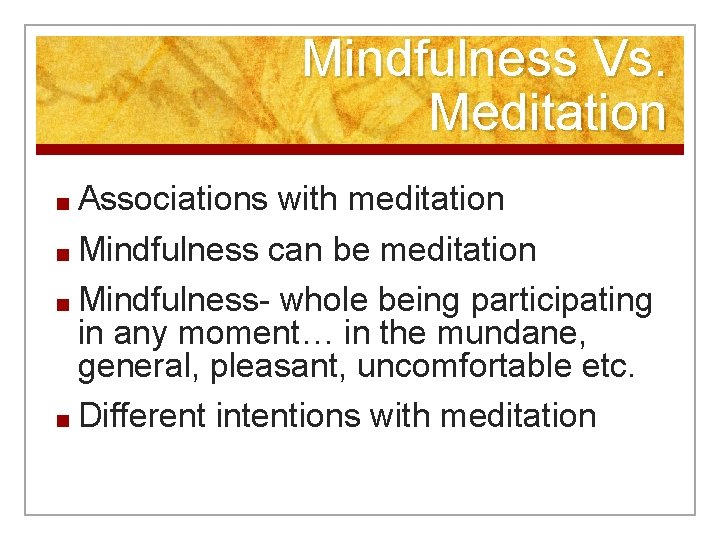 Mindfulness Vs. Meditation

- Associations with meditation
- Mindfulness can be meditation
- Mindfulness- whole being participating in any moment… in the mundane, general, pleasant, uncomfortable etc.
- Different intentions with meditation